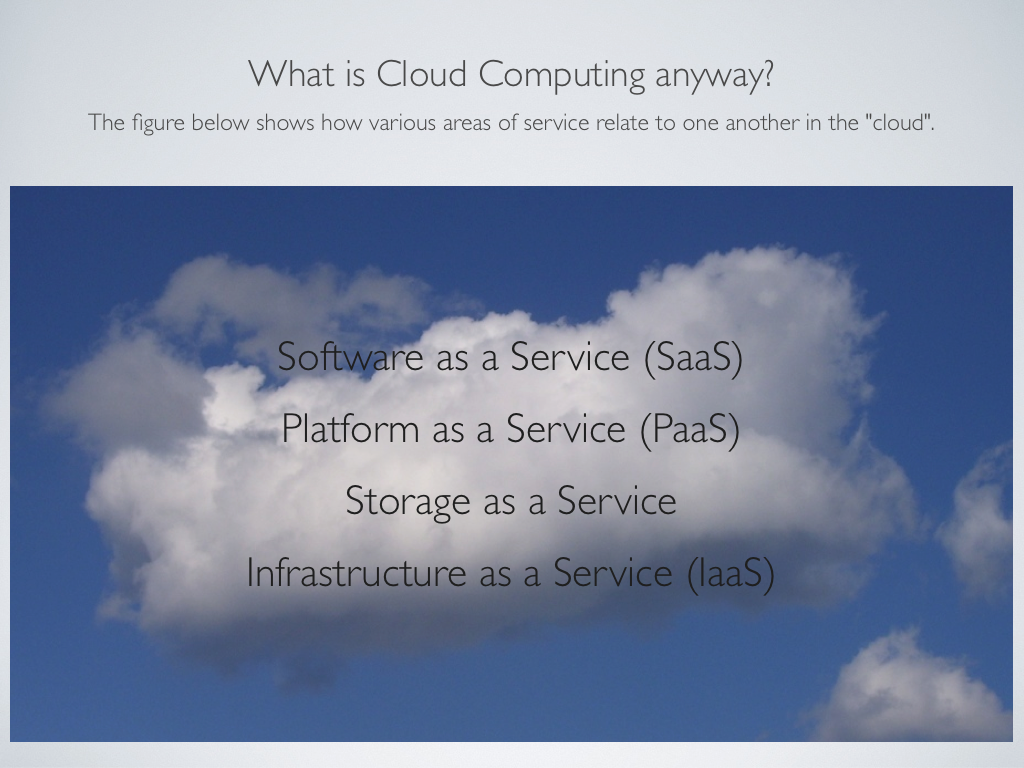 What is Cloud Computing anyway?

The figure below shows how various areas of service relate to one another in the "cloud".

Software as a Service (SaaS)

Platform as a Service (PaaS)

Storage as a Service

Infrastructure as a Service (IaaS)